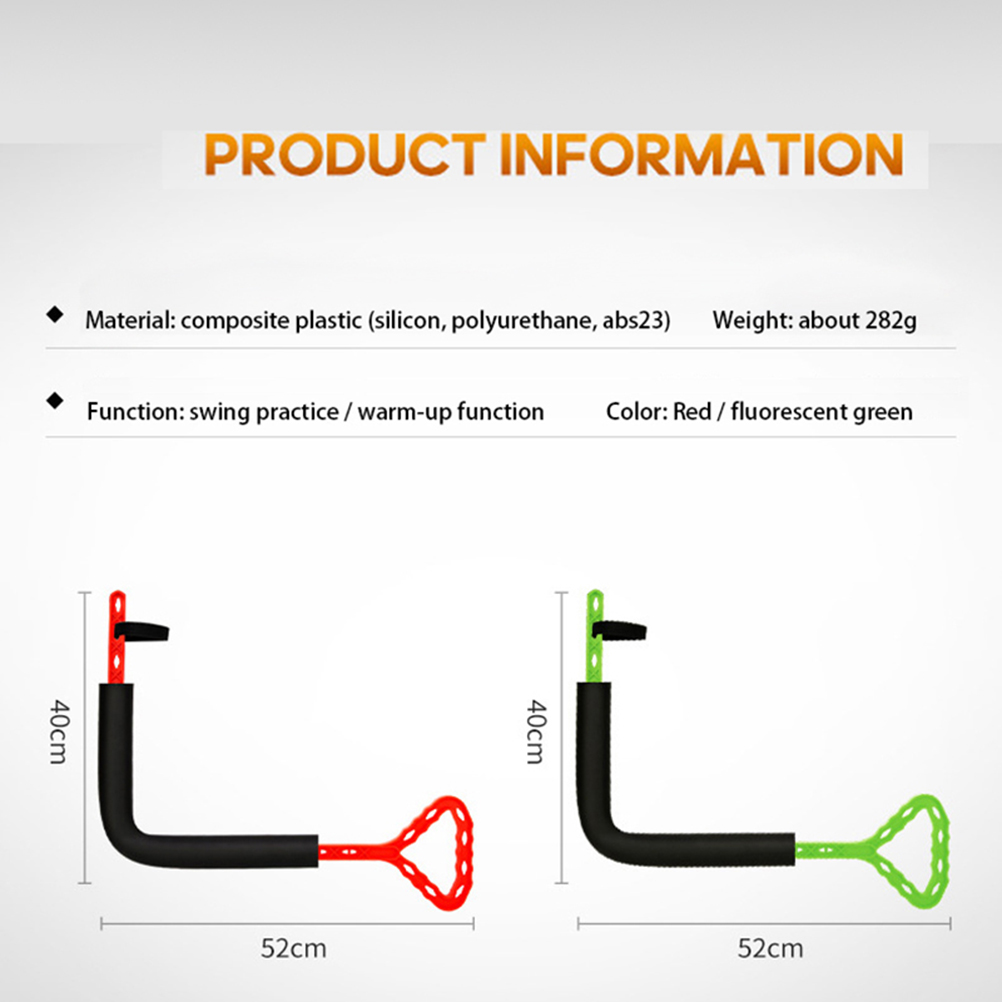 PRODUCT INFORMATION

◆ Material: composite plastic (silicon, polyurethane, abs23) Weight: about 282g

◆ Function: swing practice / warm-up function Color: Red / fluorescent green

40cm

52cm

40cm

52cm